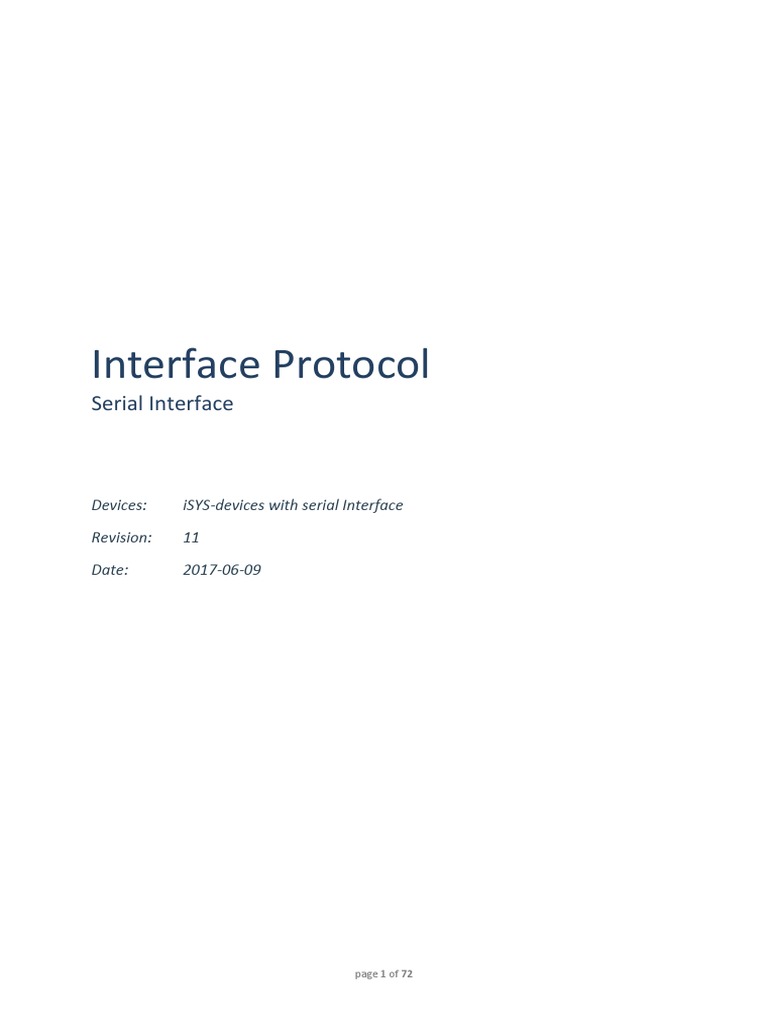 Interface Protocol
Serial Interface

Devices: iSYS-devices with serial Interface
Revision: 11
Date: 2017-06-09

page 1 of 72